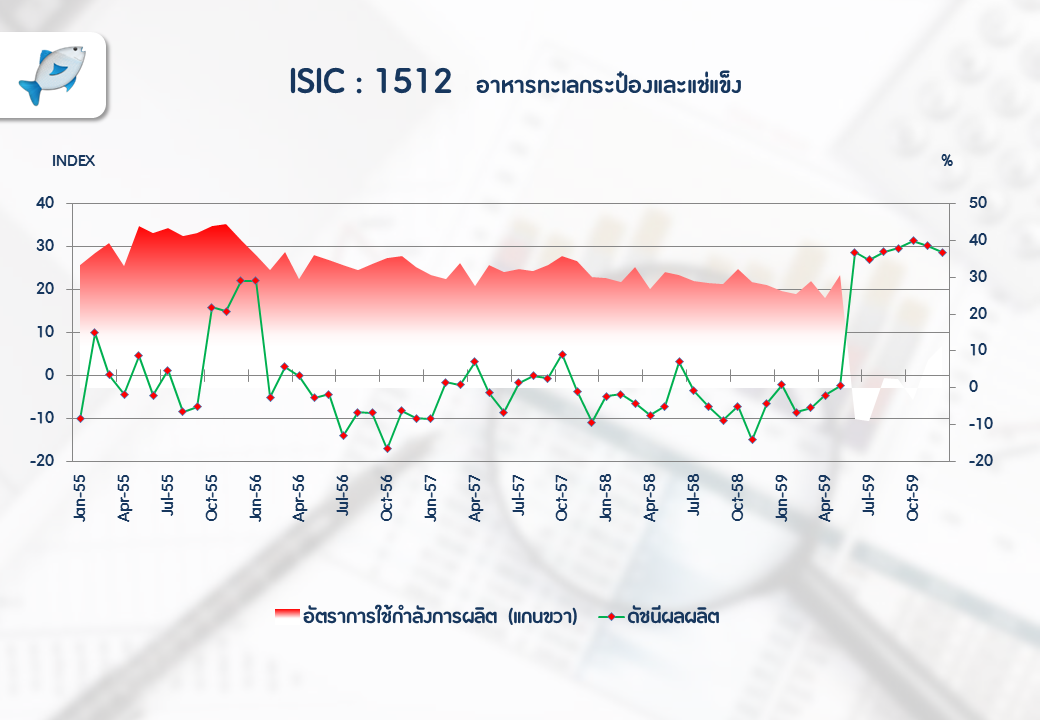 ISIC : 1512 อาหารทะเลกระป๋องและแช่แข็ง

INDEX

%

40
30
20
10
0
-10
-20

50
40
30
20
10
0
-10
-20

Jan-55
Apr-55
Jul-55
Oct-55
Jan-56
Apr-56
Jul-56
Oct-56
Jan-57
Apr-57
Jul-57
Oct-57
Jan-58
Apr-58
Jul-58
Oct-58
Jan-59
Apr-59
Jul-59
Oct-59

อัตราการใช้กำลังการผลิต (แกนขวา)
ดัชนีผลผลิต